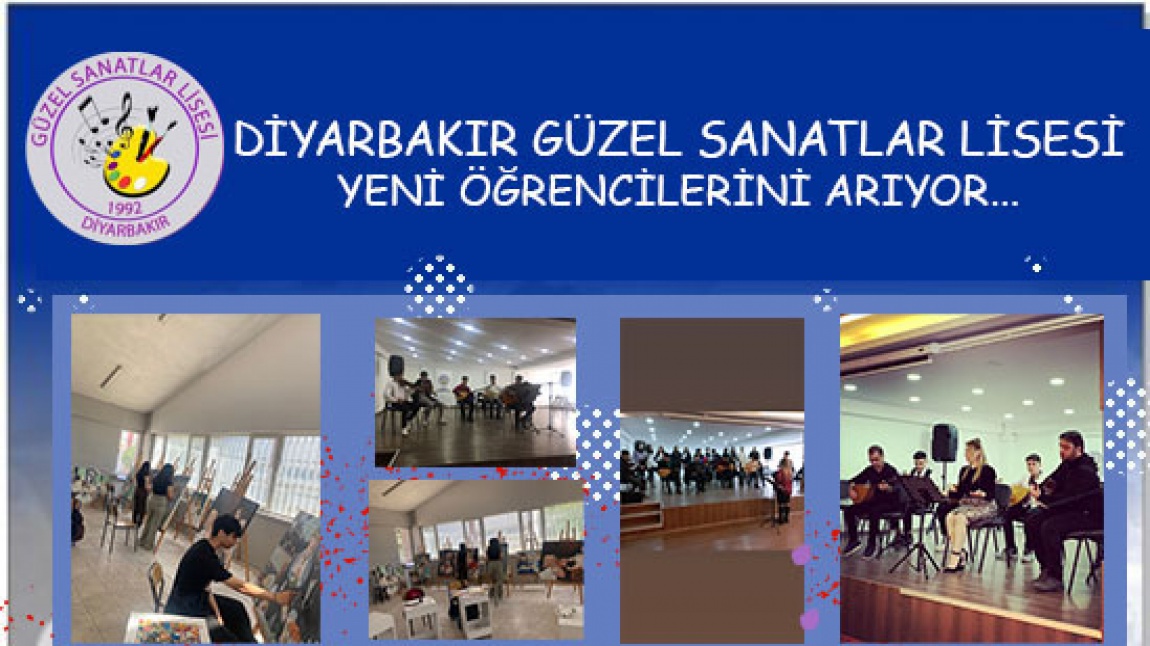 GÜZEL SANATLAR LİSESİ
1992
DİYARBAKIR

DİYARBAKIR GÜZEL SANATLAR LİSESİ
YENİ ÖĞRENCİLERİNİ ARIYOR...